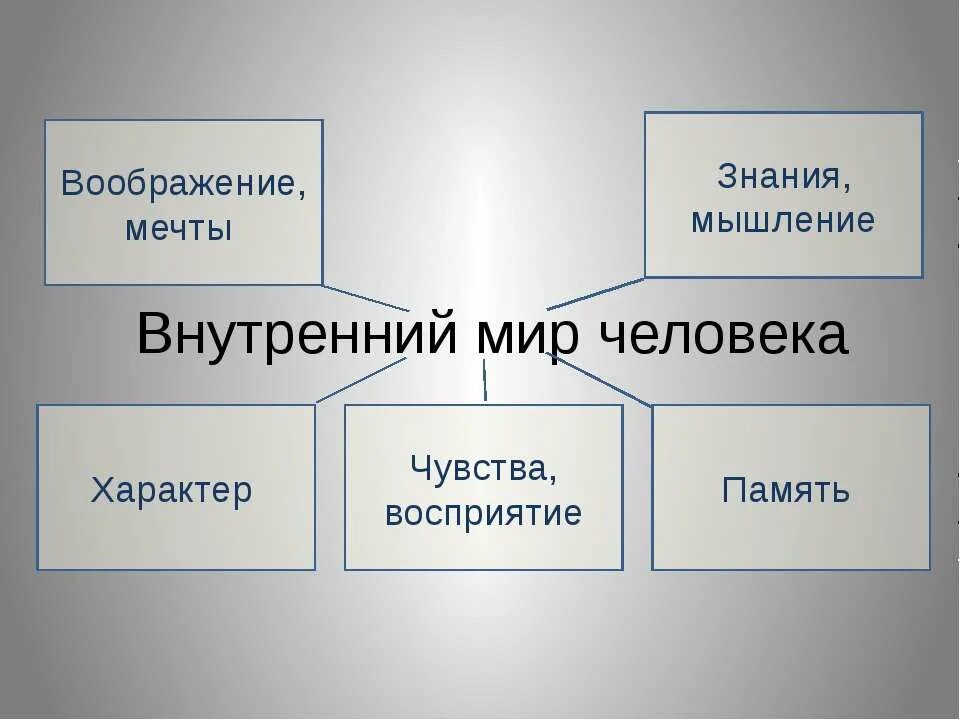 Воображение, мечты

Знания, мышление

Внутренний мир человека

Характер

Чувства, восприятие

Память